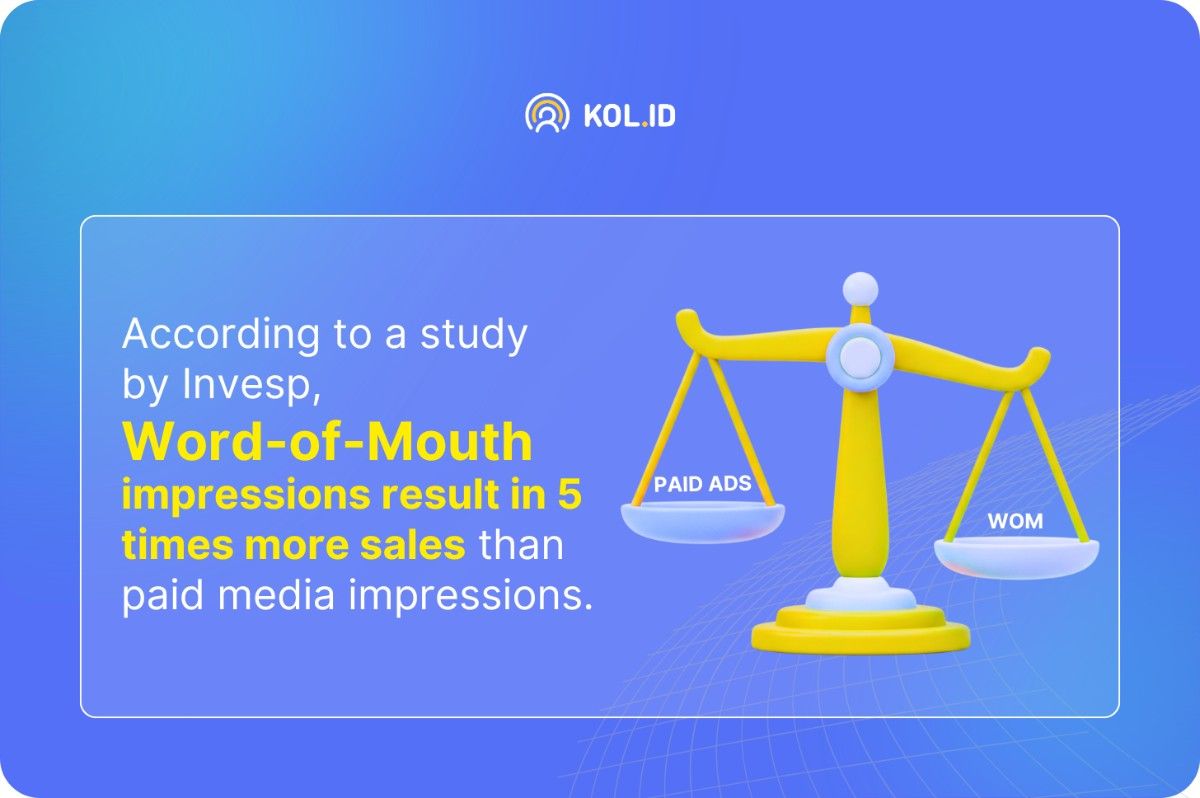 KOL.ID

According to a study by Invesp, Word-of-Mouth impressions result in 5 times more sales than paid media impressions.

PAID ADS

WOM